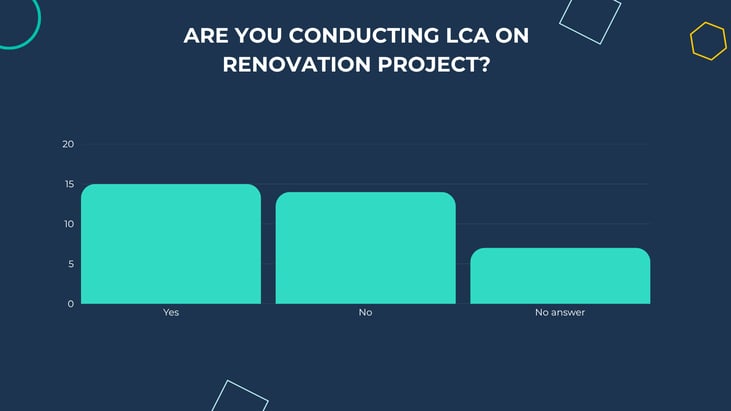 ARE YOU CONDUCTING LCA ON RENOVATION PROJECT?

20
15
10
5
0

Yes
No
No answer